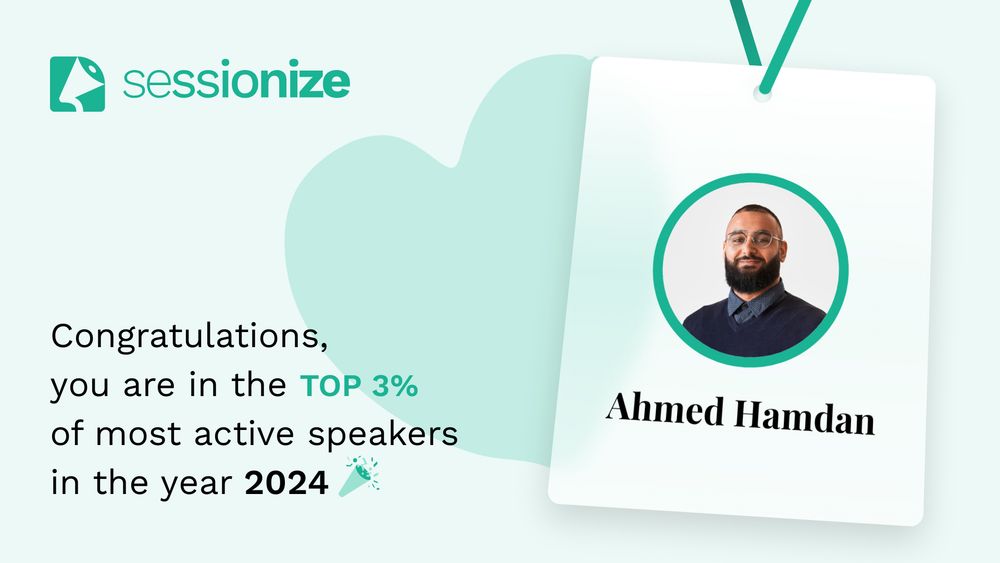 sessionize

Congratulations, you are in the TOP 3% of most active speakers in the year 2024

Ahmed Hamdan